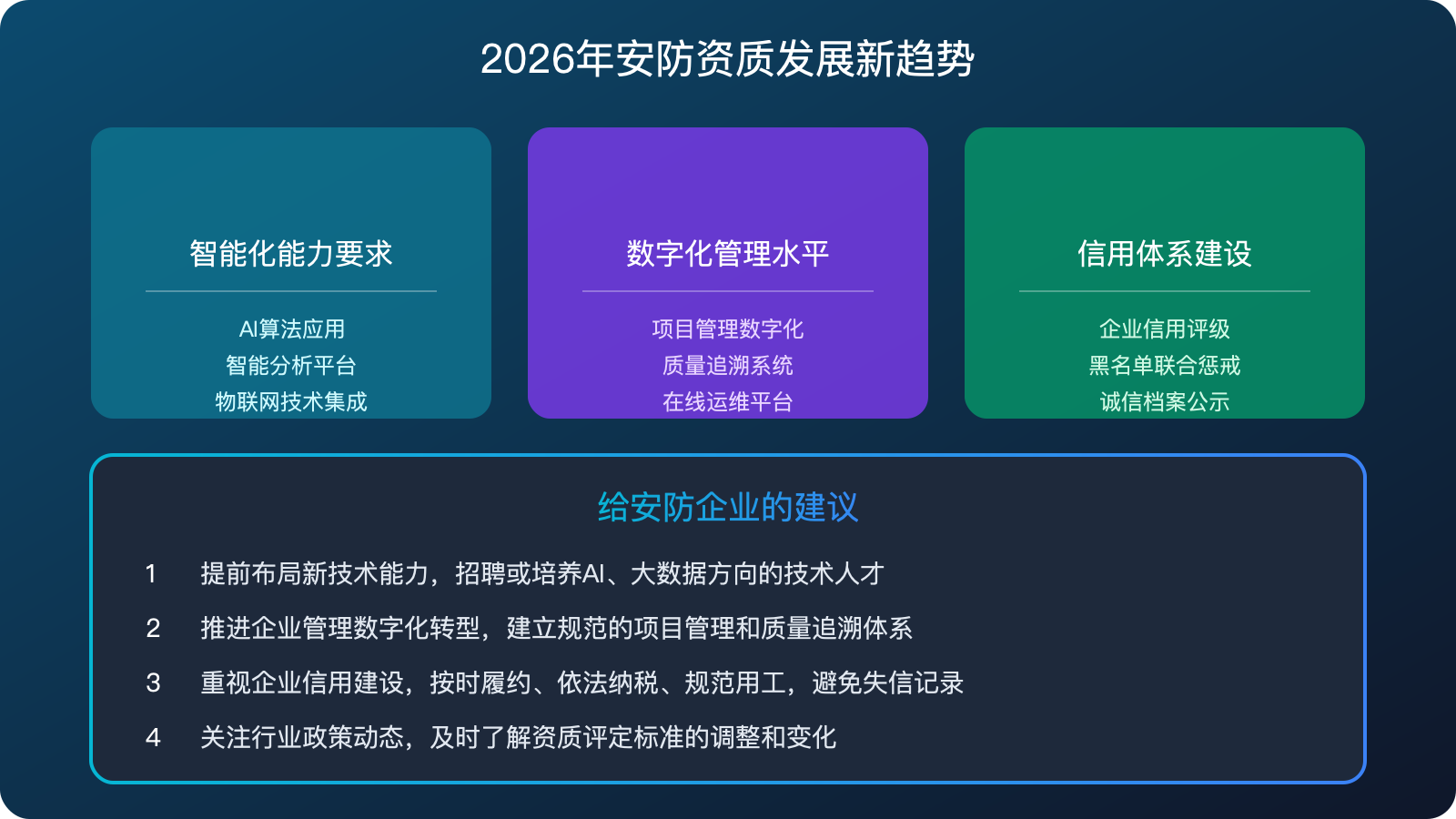 2026年安防资质发展新趋势

智能化能力要求

AI算法应用
智能分析平台
物联网技术集成

数字化管理水平

项目管理数字化
质量追溯系统
在线运维平台

信用体系建设

企业信用评级
黑名单联合惩戒
诚信档案公示

给安防企业的建议

1 提前布局新技术能力，招聘或培养AI、大数据方向的技术人才

2 推进企业管理数字化转型，建立规范的项目管理和质量追溯体系

3 重视企业信用建设，按时履约、依法纳税、规范用工，避免失信记录

4 关注行业政策动态，及时了解资质评定标准的调整和变化